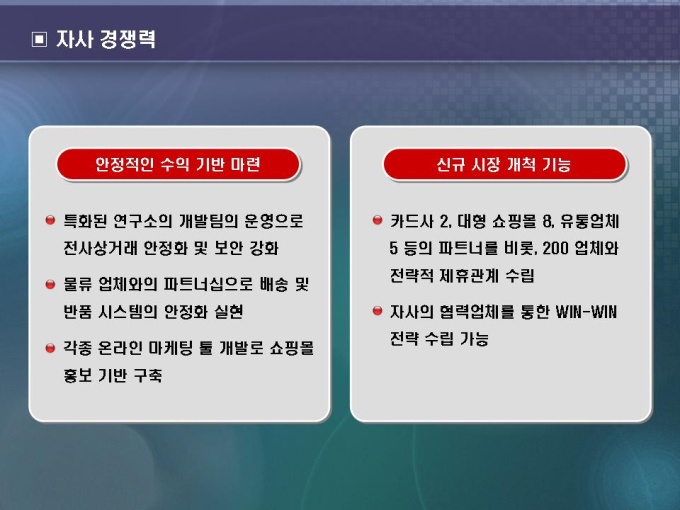 ▣ 자사 경쟁력

안정적인 수익 기반 마련

특화된 연구소의 개발팀의 운영으로 전사상거래 안정화 및 보안 강화

물류 업체와의 파트너십으로 배송 및 반품 시스템의 안정화 실현

각종 온라인 마케팅 툴 개발로 쇼핑몰 홍보 기반 구축

신규 시장 개척 기능

카드사 2, 대형 쇼핑몰 8, 유통업체 5 등의 파트너를 비롯, 200 업체와 전략적 제휴관계 수립

자사의 협력업체를 통한 WIN-WIN 전략 수립 가능